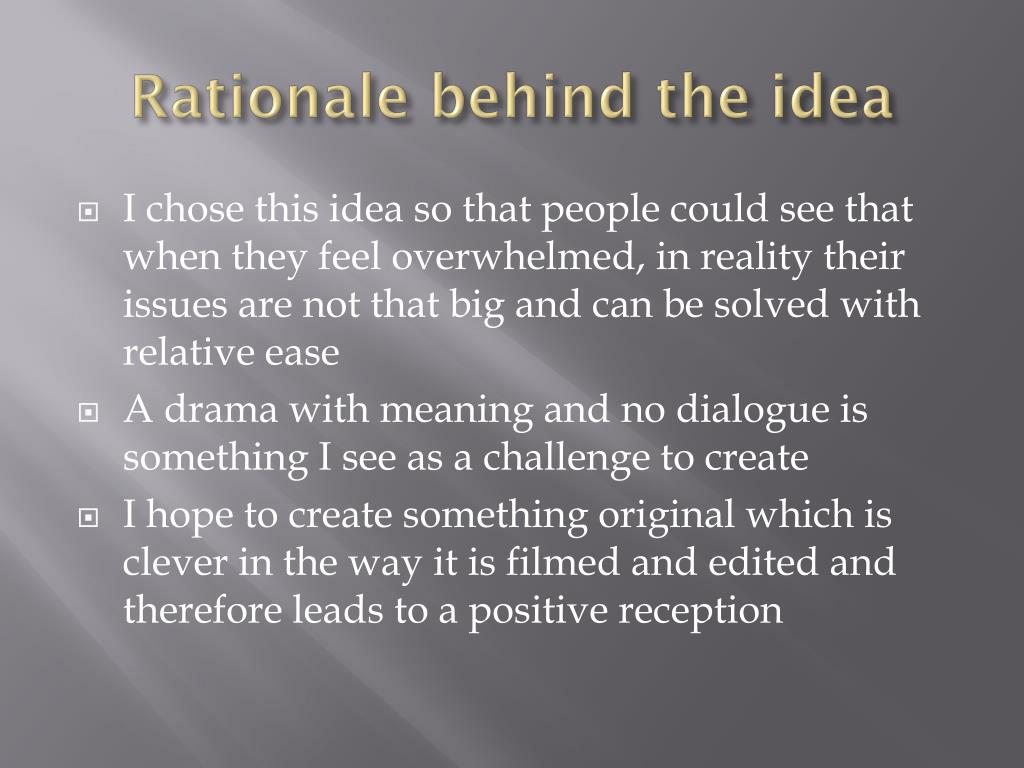 Rationale behind the idea

I chose this idea so that people could see that when they feel overwhelmed, in reality their issues are not that big and can be solved with relative ease

A drama with meaning and no dialogue is something I see as a challenge to create

I hope to create something original which is clever in the way it is filmed and edited and therefore leads to a positive reception